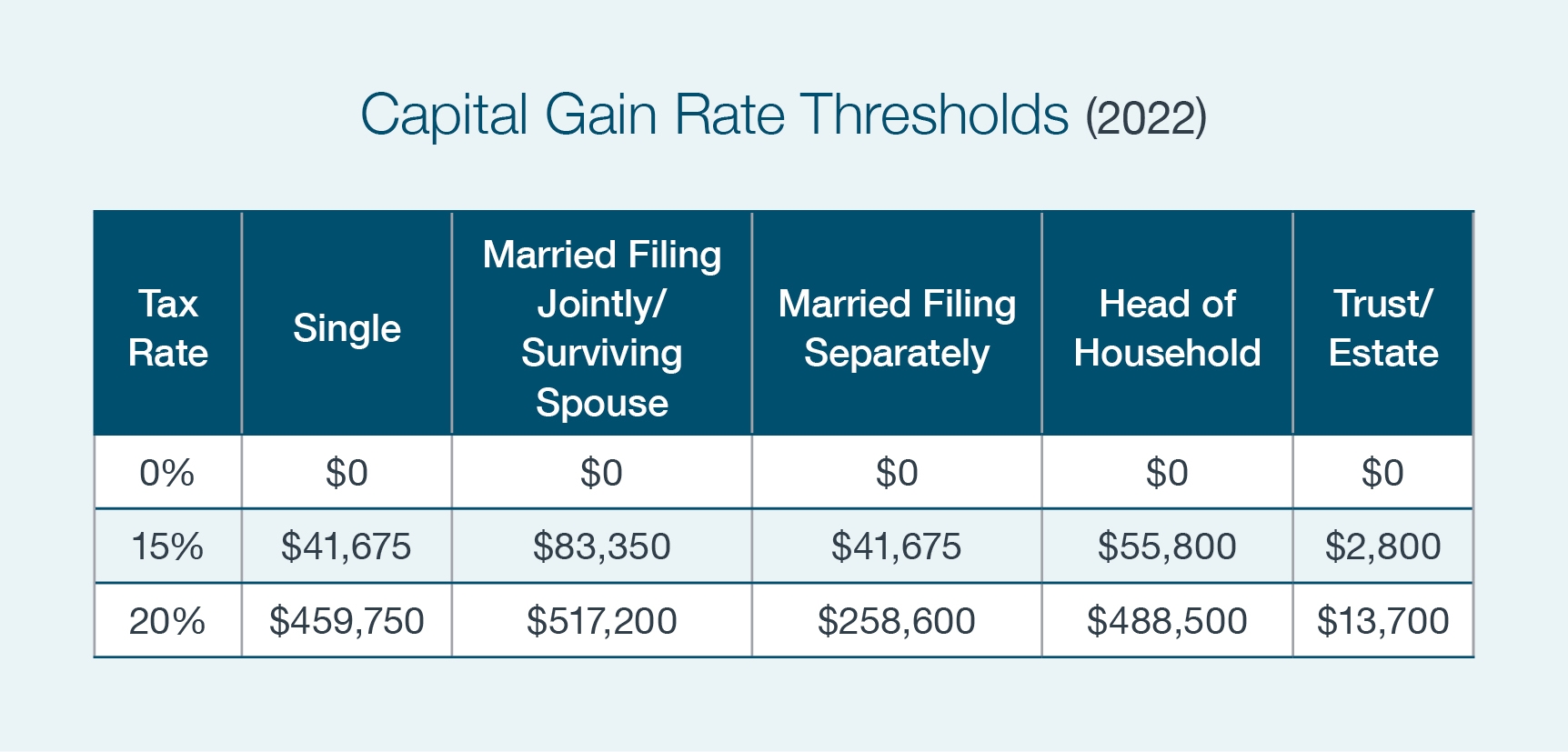 Capital Gain Rate Thresholds (2022)

| Tax Rate | Single | Married Filing Jointly/ Surviving Spouse | Married Filing Separately | Head of Household | Trust/ Estate |
|---|---|---|---|---|---|
| 0% | \$0 | \$0 | \$0 | \$0 | \$0 |
| 15% | \$41,675 | \$83,350 | \$41,675 | \$55,800 | \$2,800 |
| 20% | \$459,750 | \$517,200 | \$258,600 | \$488,500 | \$13,700 |